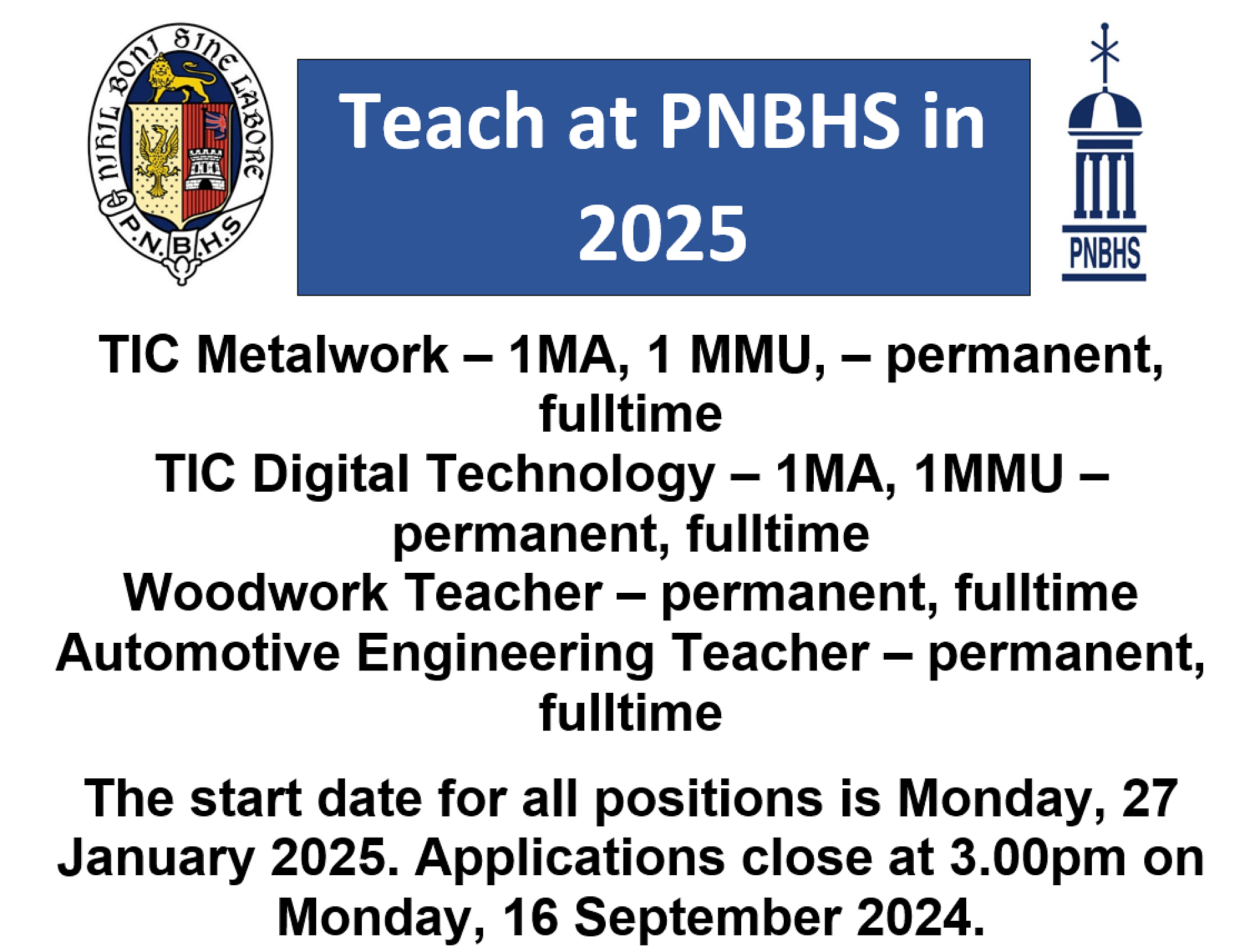 NIHIL BONI SINE LABORE
P.N.B.H.S

Teach at PNBHS in 2025

PNBHS

TIC Metalwork – 1MA, 1 MMU, – permanent, fulltime
TIC Digital Technology – 1MA, 1MMU – permanent, fulltime
Woodwork Teacher – permanent, fulltime
Automotive Engineering Teacher – permanent, fulltime

The start date for all positions is Monday, 27 January 2025. Applications close at 3.00pm on Monday, 16 September 2024.